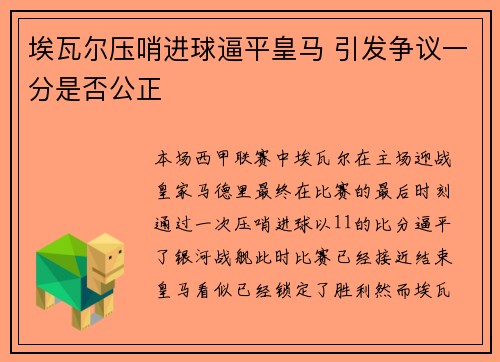 埃瓦尔压哨进球逼平皇马 引发争议一分是否公正

本场西甲联赛中埃瓦尔在主场迎战皇家马德里最终在比赛的最后时刻通过一次压哨进球以11的比分逼平了银河战舰此时比赛已经接近结束皇马看似已经锁定了胜利然而埃瓦